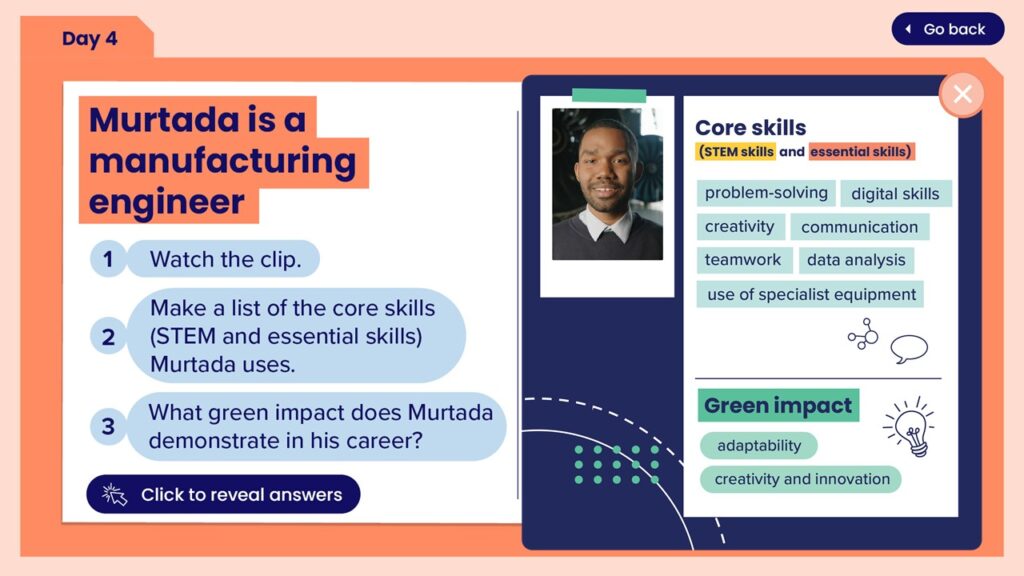 Day 4

Go back

Murtada is a manufacturing engineer

1 Watch the clip.

2 Make a list of the core skills (STEM and essential skills) Murtada uses.

3 What green impact does Murtada demonstrate in his career?

Click to reveal answers

Core skills
(STEM skills and essential skills)

problem-solving
digital skills
creativity
communication
teamwork
data analysis
use of specialist equipment

Green impact

adaptability
creativity and innovation